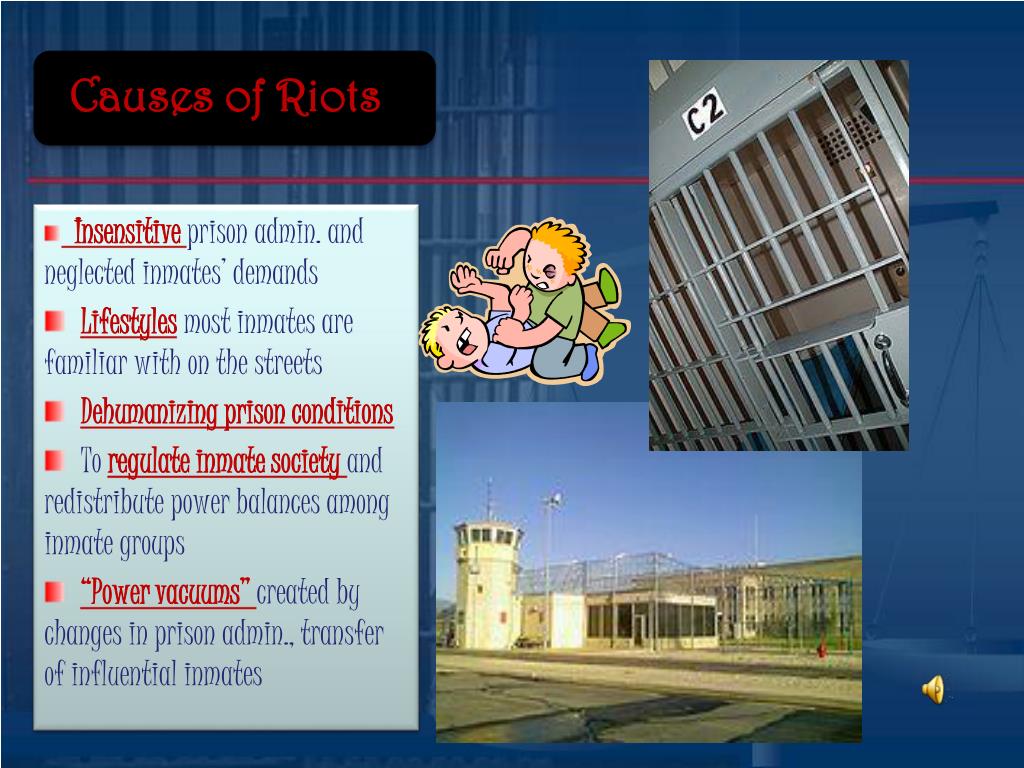 Causes of Riots

Insensitive prison admin. and neglected inmates' demands

Lifestyles most inmates are familiar with on the streets

Dehumanizing prison conditions

To regulate inmate society and redistribute power balances among inmate groups

"Power vacuums" created by changes in prison admin., transfer of influential inmates

C2